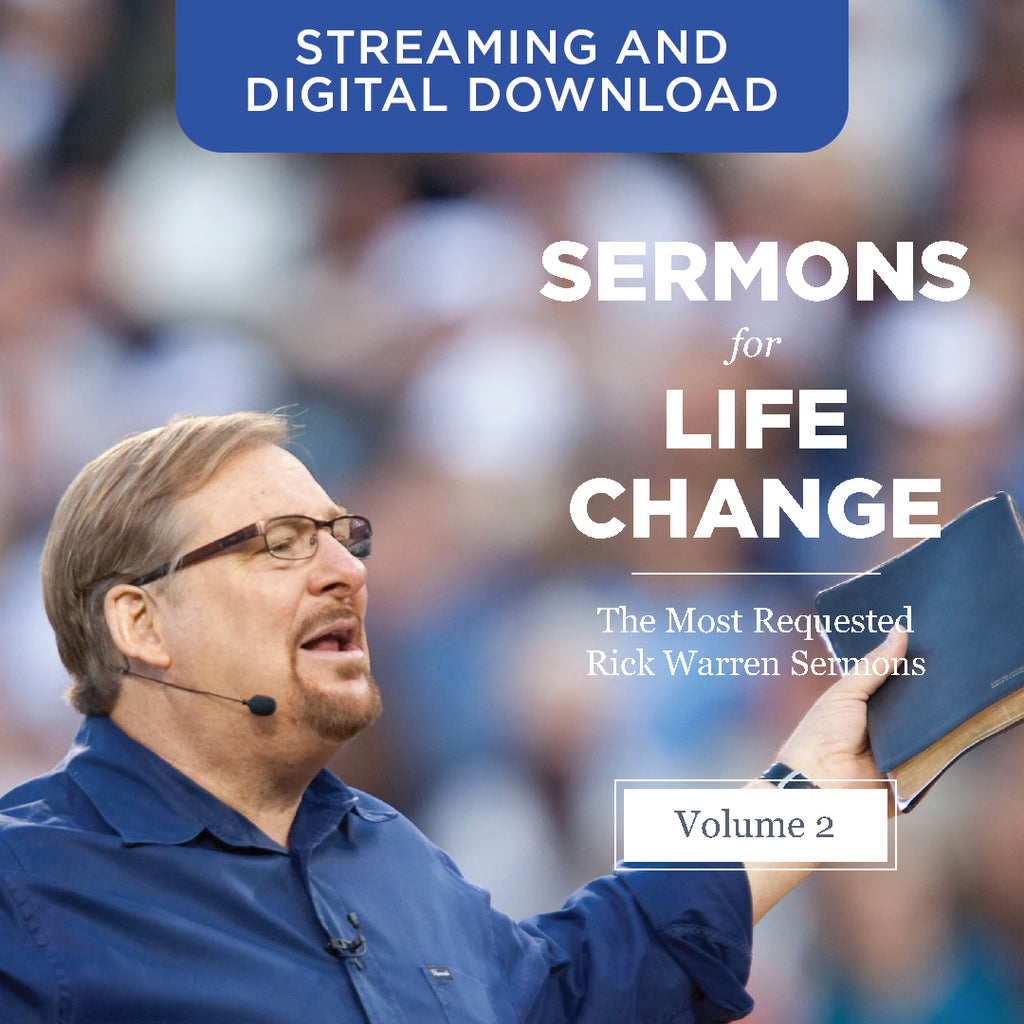 STREAMING AND DIGITAL DOWNLOAD

SERMONS
for
LIFE CHANGE

The Most Requested Rick Warren Sermons

Volume 2